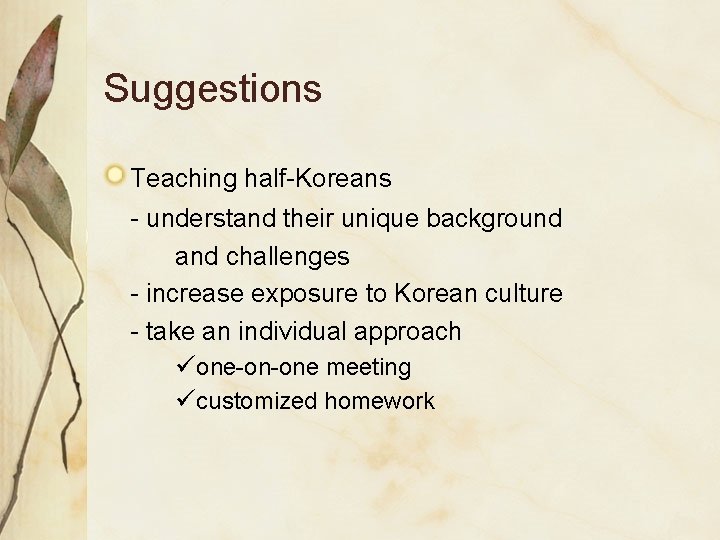 Suggestions

Teaching half-Koreans

- understand their unique background and challenges

- increase exposure to Korean culture

- take an individual approach

✓one-on-one meeting

✓customized homework